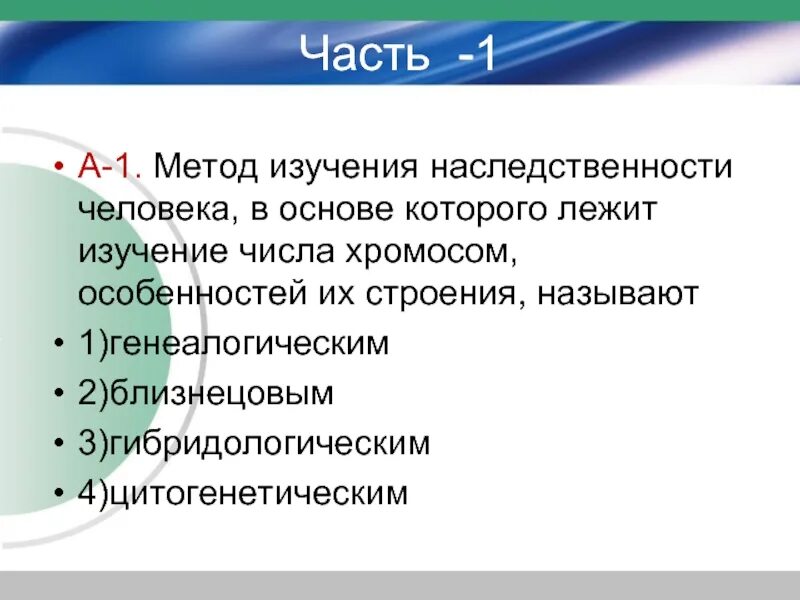 Часть -1

• А-1. Метод изучения наследственности человека, в основе которого лежит изучение числа хромосом, особенностей их строения, называют

• 1)генеалогическим

• 2)близнецовым

• 3)гибридологическим

• 4)цитогенетическим